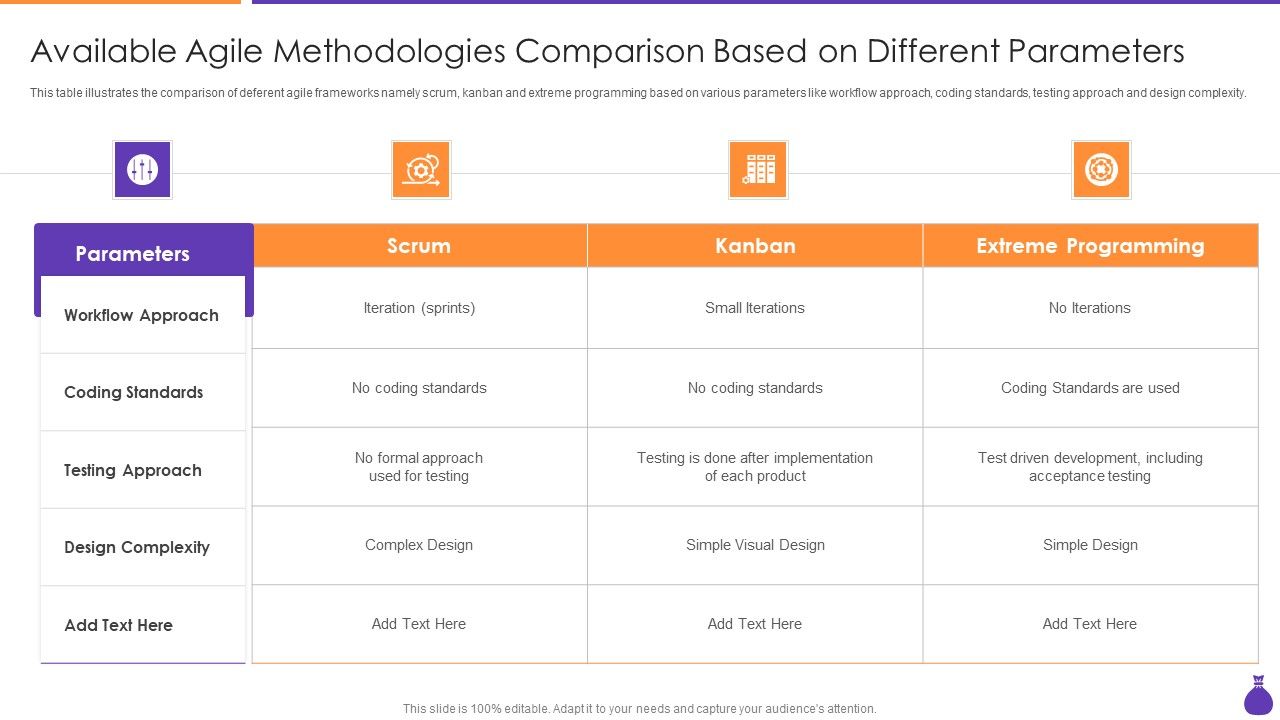 Available Agile Methodologies Comparison Based on Different Parameters

This table illustrates the comparison of deferent agile frameworks namely scrum, kanban and extreme programming based on various parameters like workflow approach, coding standards, testing approach and design complexity.

| Parameters | Scrum | Kanban | Extreme Programming |
|---|---|---|---|
| Workflow Approach | Iteration (sprints) | Small Iterations | No Iterations |
| Coding Standards | No coding standards | No coding standards | Coding Standards are used |
| Testing Approach | No formal approach used for testing | Testing is done after implementation of each product | Test driven development, including acceptance testing |
| Design Complexity | Complex Design | Simple Visual Design | Simple Design |
| Add Text Here | Add Text Here | Add Text Here | Add Text Here |

This slide is 100% editable. Adapt it to your needs and capture your audience's attention.